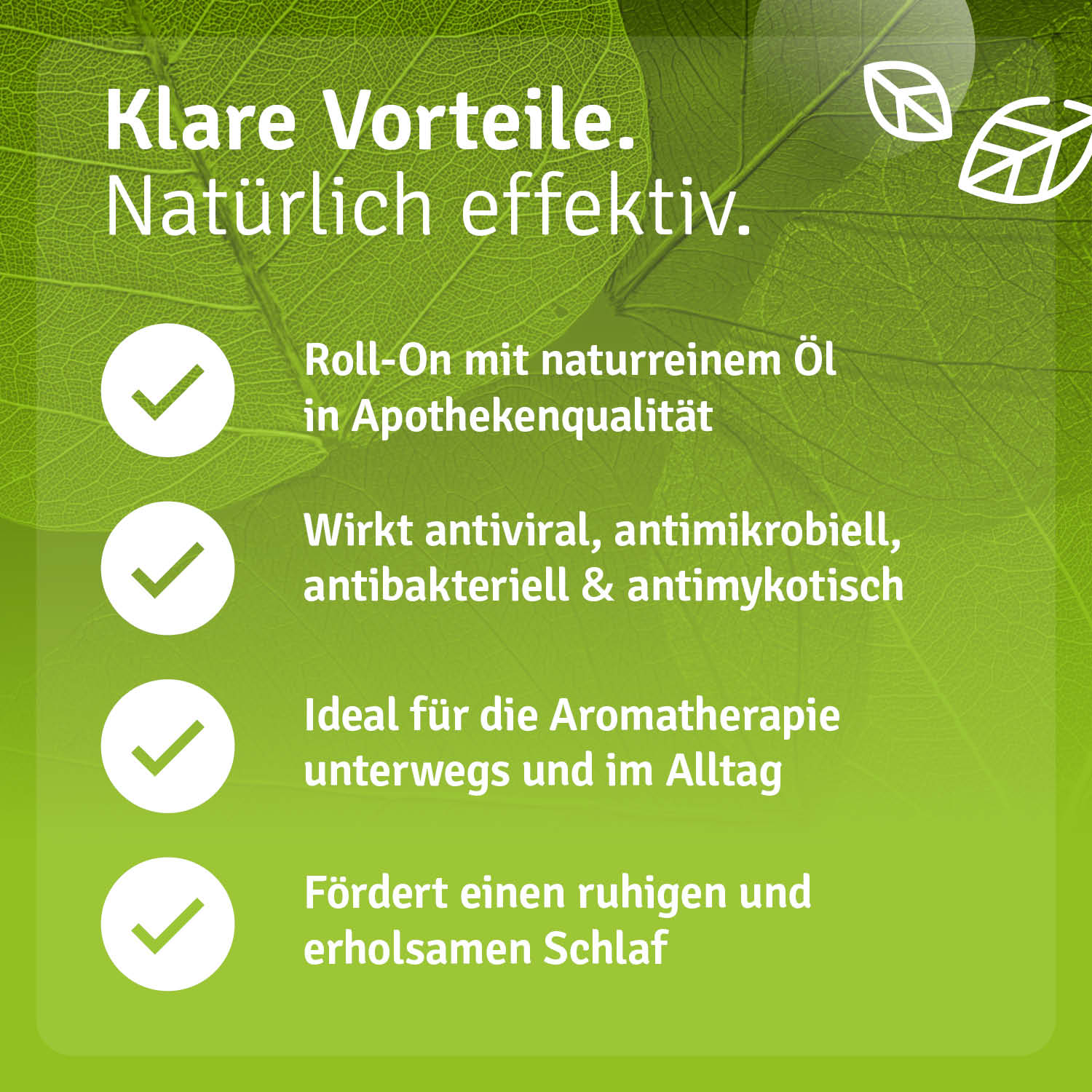 Klare Vorteile.
Natürlich effektiv.

Roll-On mit naturreinem Öl in Apothekenqualität

Wirkt antiviral, antimikrobiell, antibakteriell & antimykotisch

Ideal für die Aromatherapie unterwegs und im Alltag

Fördert einen ruhigen und erholsamen Schlaf